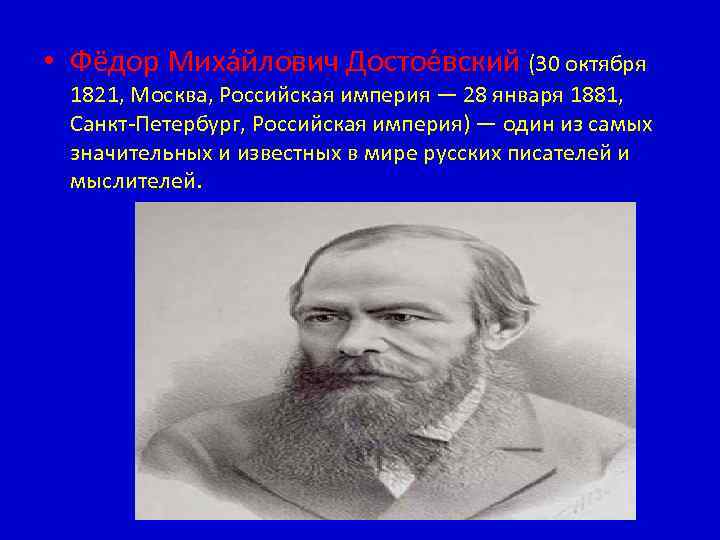 • Фёдор Миха́йлович Достое́вский (30 октября 1821, Москва, Российская империя — 28 января 1881, Санкт-Петербург, Российская империя) — один из самых значительных и известных в мире русских писателей и мыслителей.